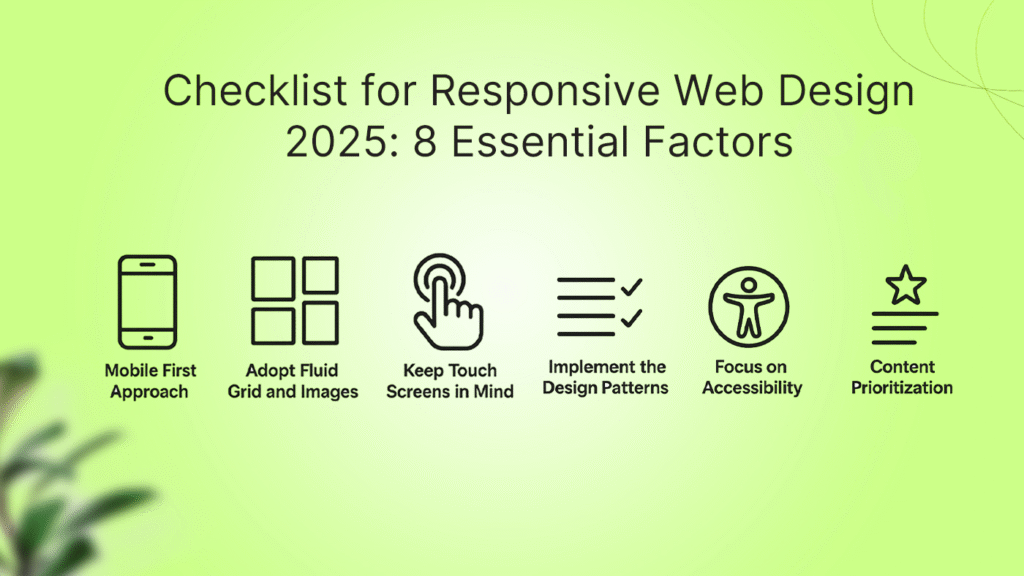 Checklist for Responsive Web Design 2025: 8 Essential Factors

Mobile First Approach

Adopt Fluid Grid and Images

Keep Touch Screens in Mind

Implement the Design Patterns

Focus on Accessibility

Content Prioritization